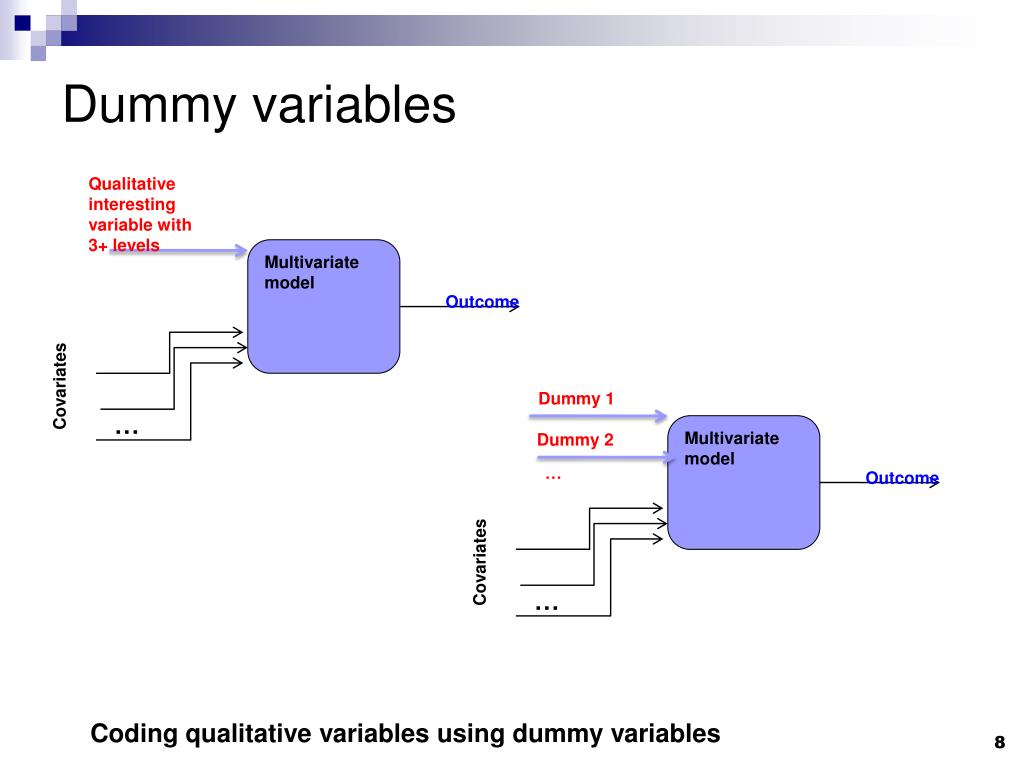 Dummy variables

Qualitative interesting variable with 3+ levels

Multivariate model

Outcome

Covariates

…

Dummy 1

Dummy 2

…

Multivariate model

Outcome

Covariates

…

Coding qualitative variables using dummy variables

8